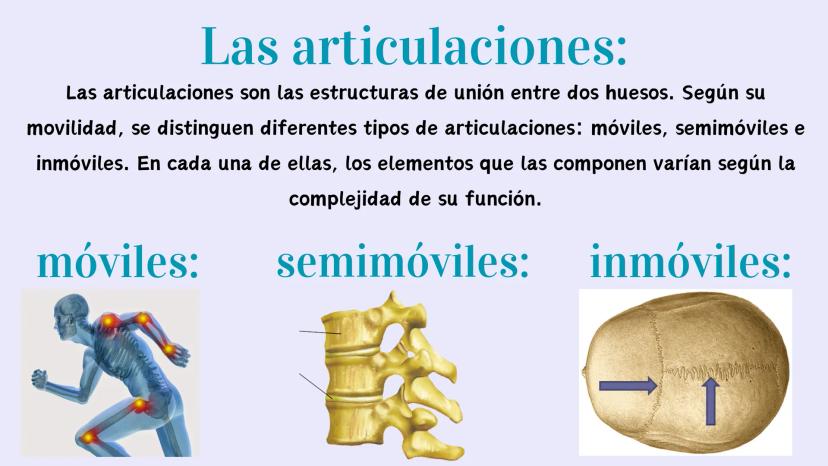 Las articulaciones:

Las articulaciones son las estructuras de unión entre dos huesos. Según su movilidad, se distinguen diferentes tipos de articulaciones: móviles, semimóviles e inmóviles. En cada una de ellas, los elementos que las componen varían según la complejidad de su función.

móviles:

semimóviles:

inmóviles: